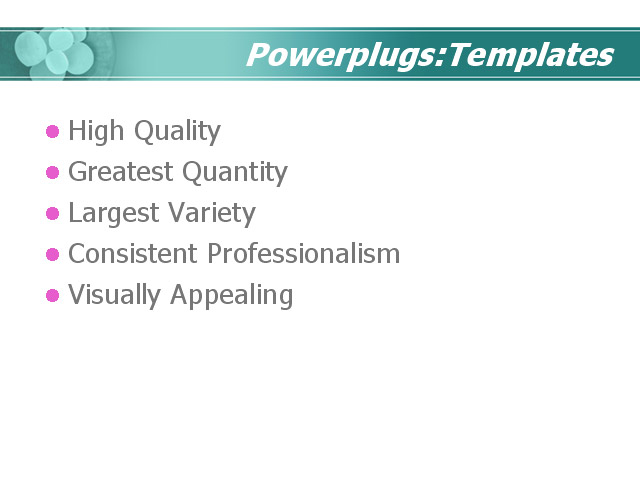 Powerplugs:Templates

- High Quality
- Greatest Quantity
- Largest Variety
- Consistent Professionalism
- Visually Appealing